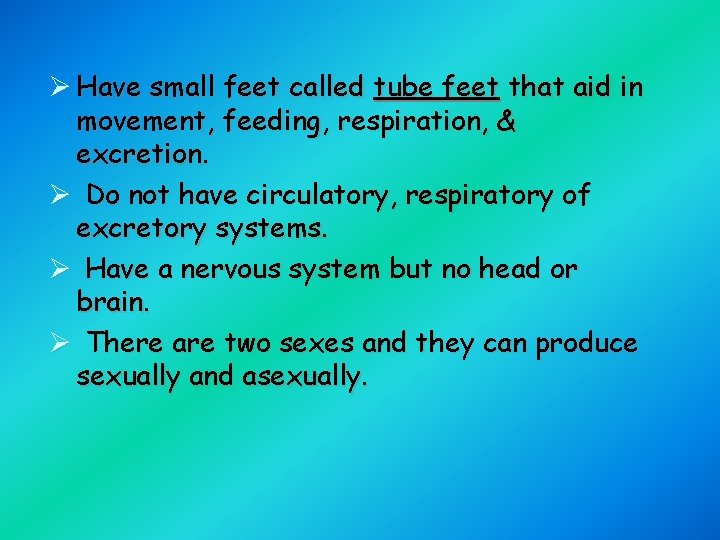 ➢ Have small feet called tube feet that aid in movement, feeding, respiration, & excretion.

➢ Do not have circulatory, respiratory of excretory systems.

➢ Have a nervous system but no head or brain.

➢ There are two sexes and they can produce sexually and asexually.